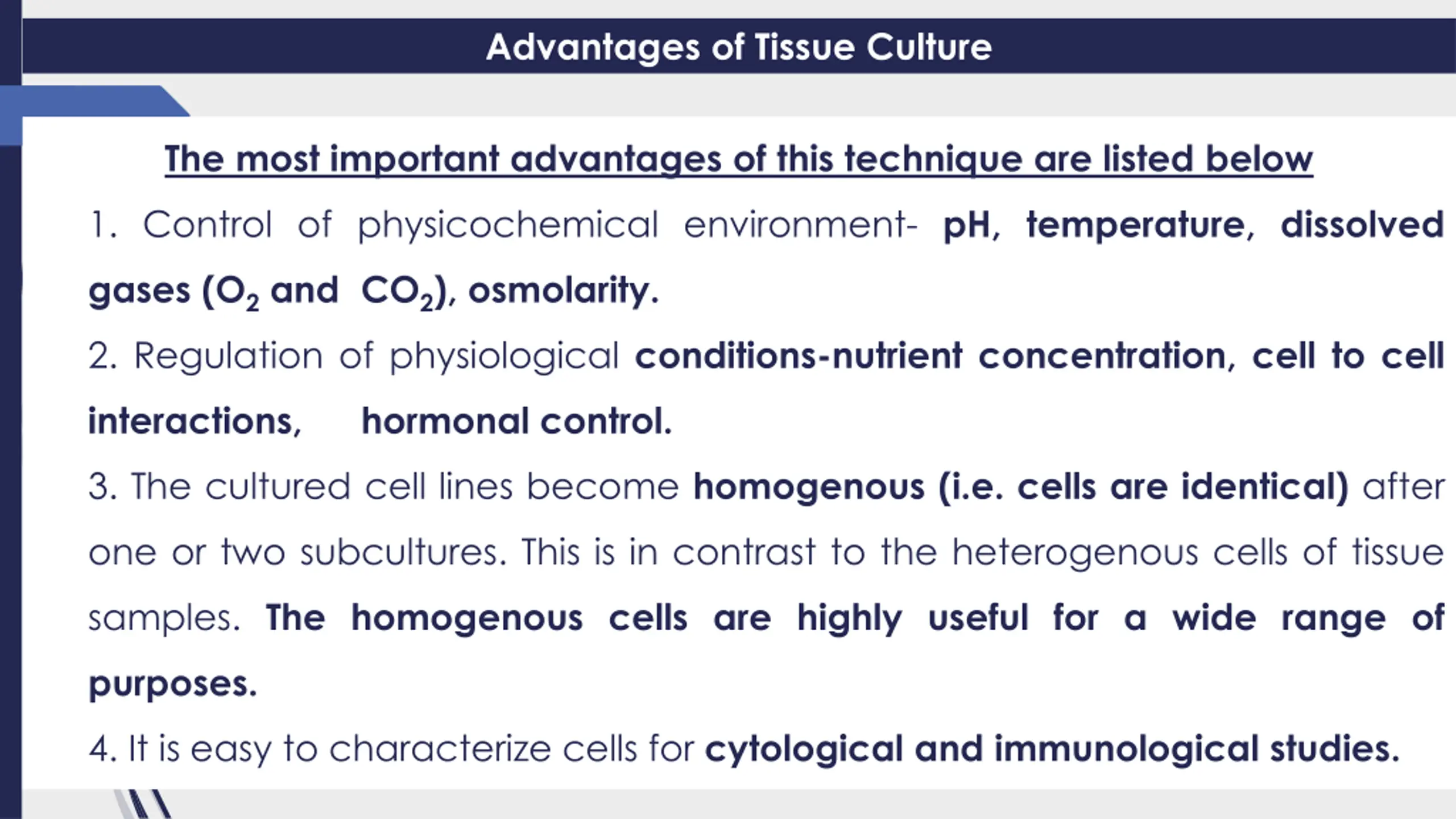 Advantages of Tissue Culture

The most important advantages of this technique are listed below

1. Control of physicochemical environment- pH, temperature, dissolved gases ($O_2$ and $CO_2$), osmolarity.

2. Regulation of physiological conditions-nutrient concentration, cell to cell interactions, hormonal control.

3. The cultured cell lines become homogenous (i.e. cells are identical) after one or two subcultures. This is in contrast to the heterogenous cells of tissue samples. The homogenous cells are highly useful for a wide range of purposes.

4. It is easy to characterize cells for cytological and immunological studies.